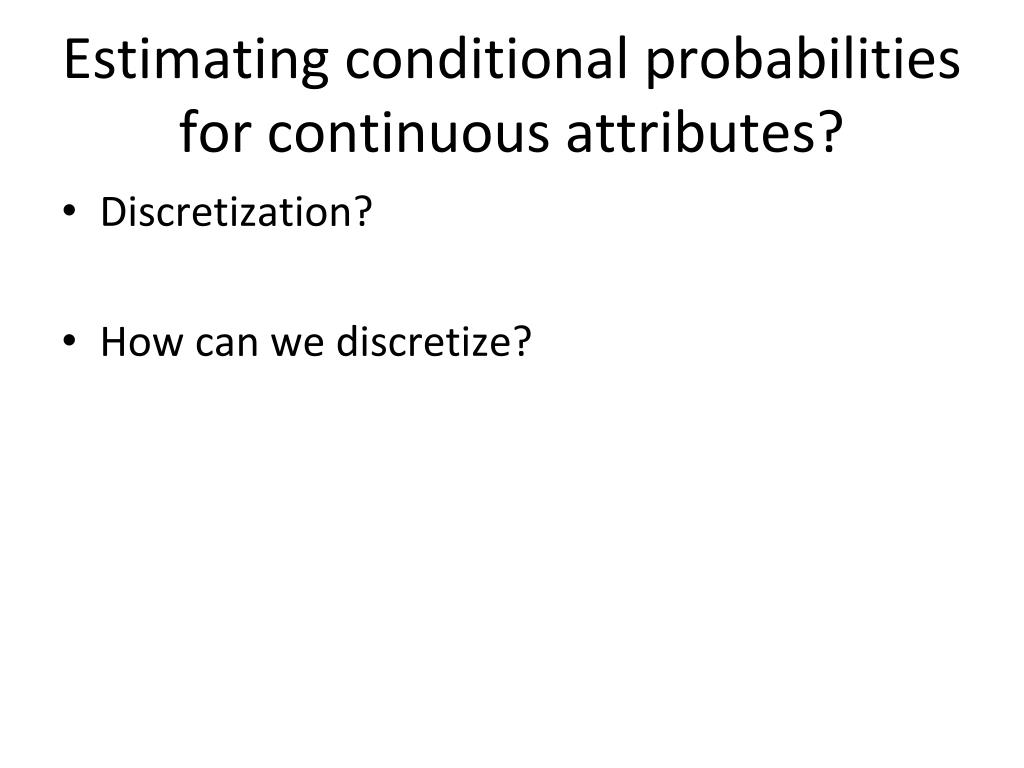 Estimating conditional probabilities for continuous attributes?

• Discretization?

• How can we discretize?